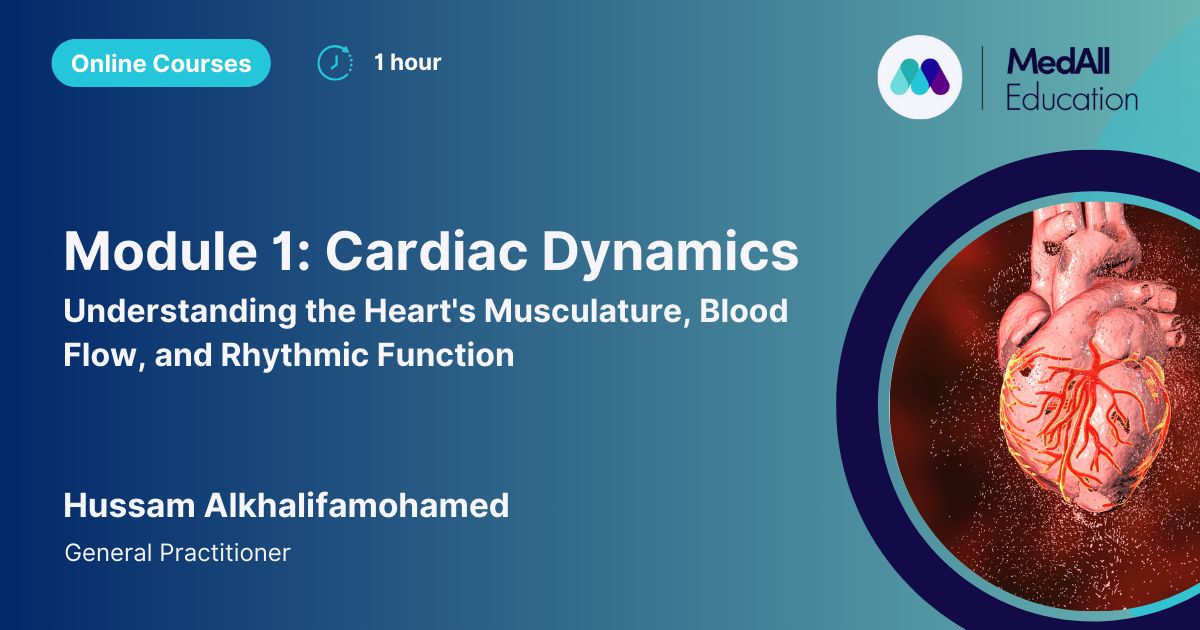 Online Courses

1 hour

MedAll
Education

Module 1: Cardiac Dynamics

Understanding the Heart's Musculature, Blood Flow, and Rhythmic Function

Hussam Alkhalifamohamed

General Practitioner